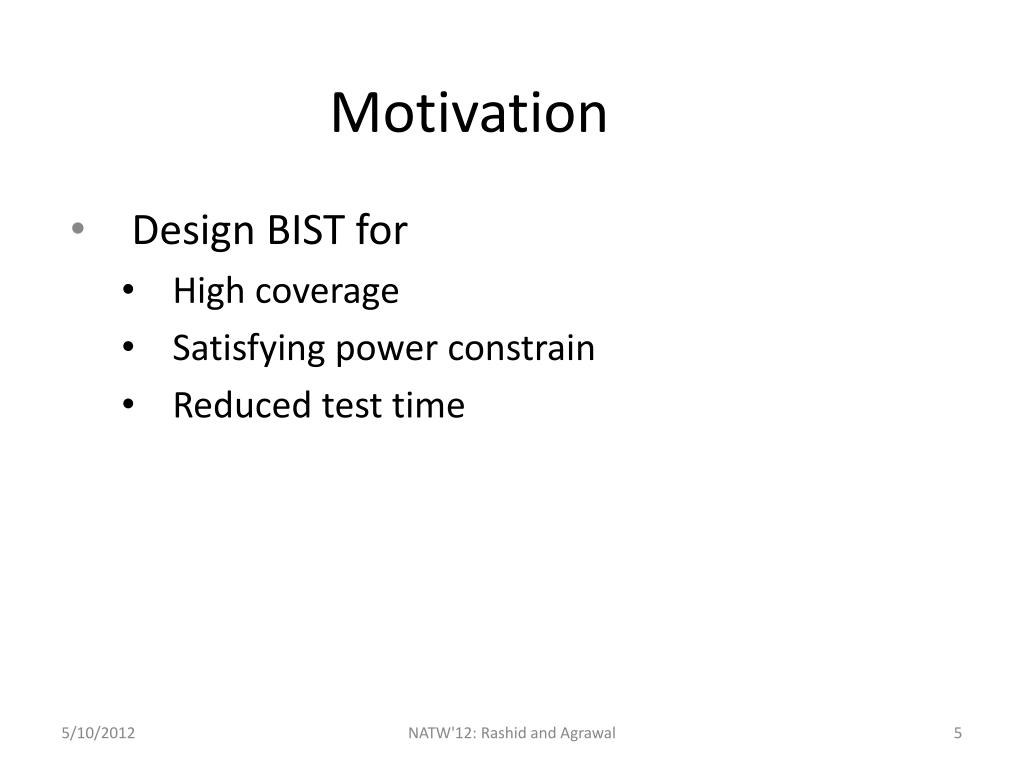 Motivation

• Design BIST for
  • High coverage
  • Satisfying power constrain
  • Reduced test time

5/10/2012 NATW'12: Rashid and Agrawal 5